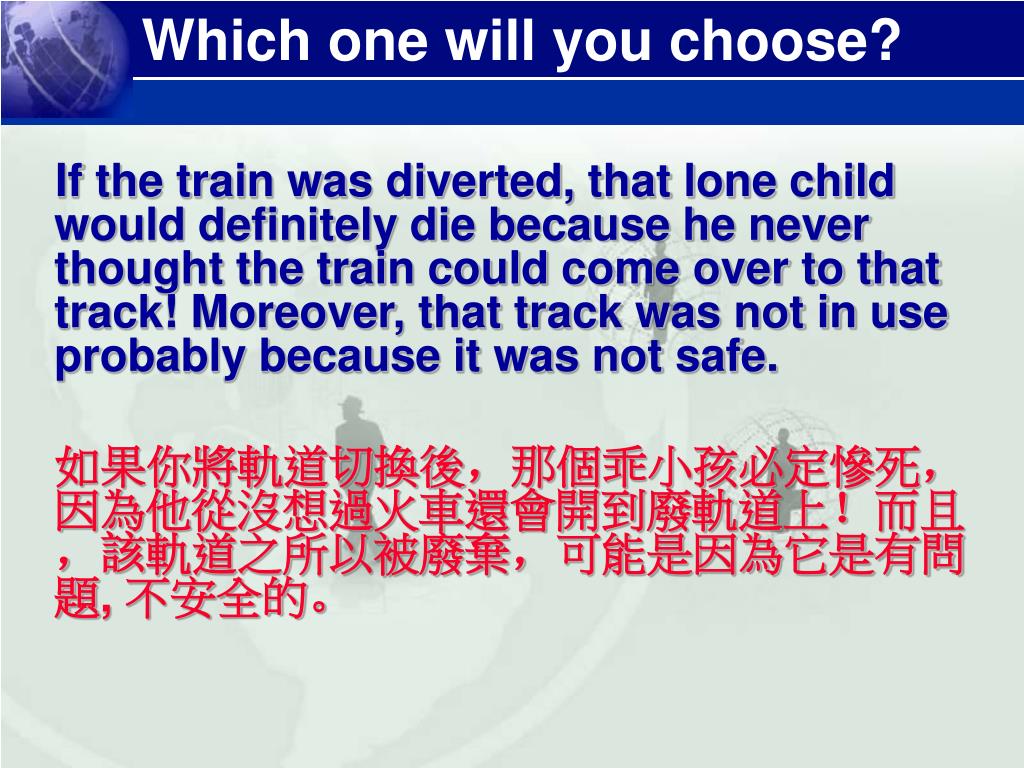 Which one will you choose?

If the train was diverted, that lone child would definitely die because he never thought the train could come over to that track! Moreover, that track was not in use probably because it was not safe.

如果你將軌道切換後，那個乖小孩必定慘死，因為他從沒想過火車還會開到廢軌道上！而且，該軌道之所以被廢棄，可能是因為它是有問題, 不安全的。